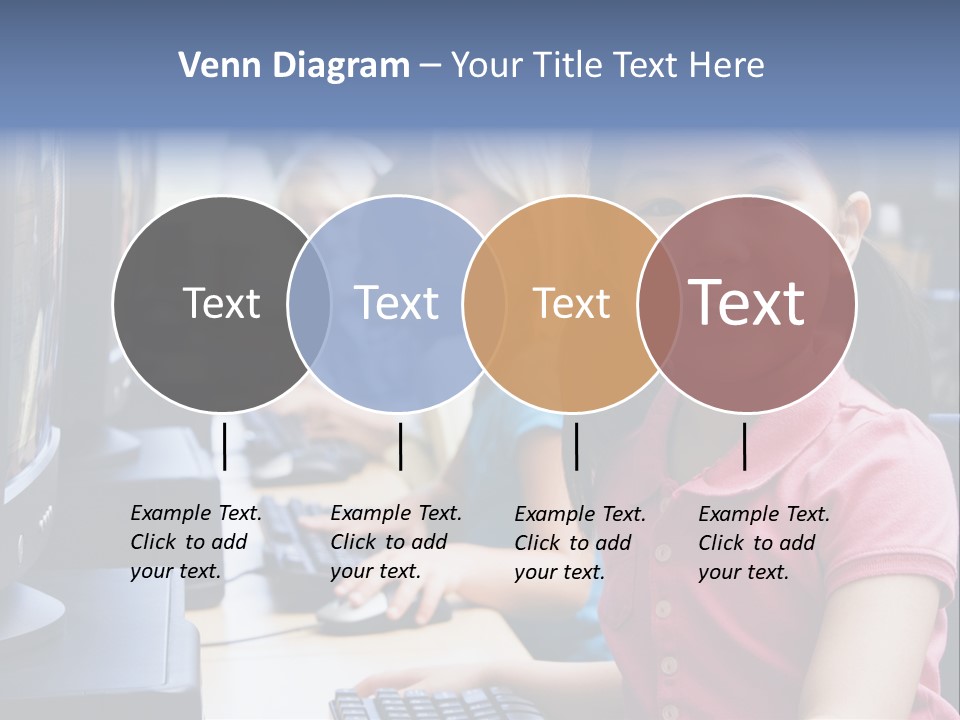 Venn Diagram – Your Title Text Here

Text

Text

Text

Text

Example Text. Click to add your text.

Example Text. Click to add your text.

Example Text. Click to add your text.

Example Text. Click to add your text.